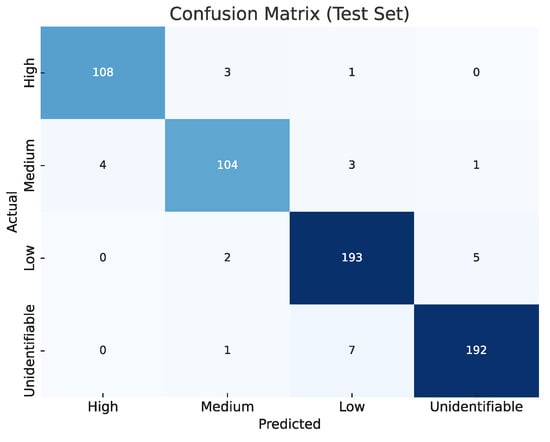 Confusion Matrix (Test Set)

Actual

| | High | Medium | Low | Unidentifiable |
|---|---|---|---|---|
| High | 108 | 3 | 1 | 0 |
| Medium | 4 | 104 | 3 | 1 |
| Low | 0 | 2 | 193 | 5 |
| Unidentifiable | 0 | 1 | 7 | 192 |

Predicted